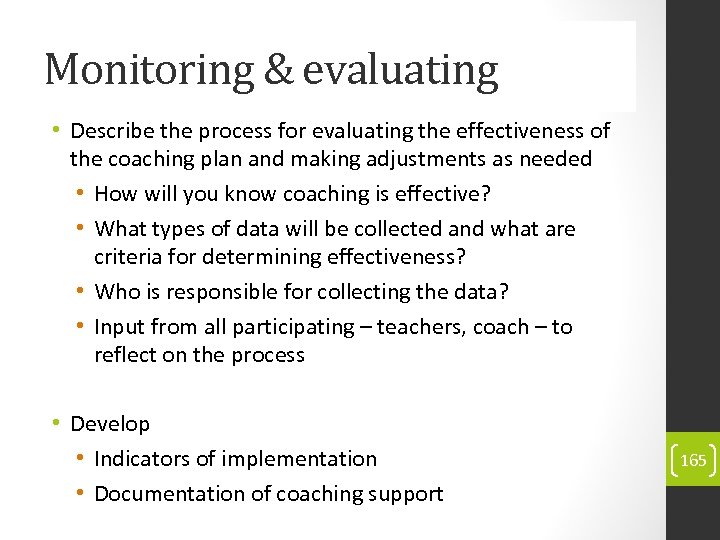 Monitoring & evaluating

• Describe the process for evaluating the effectiveness of the coaching plan and making adjustments as needed
  • How will you know coaching is effective?
  • What types of data will be collected and what are criteria for determining effectiveness?
  • Who is responsible for collecting the data?
  • Input from all participating – teachers, coach – to reflect on the process

• Develop
  • Indicators of implementation
  • Documentation of coaching support

165